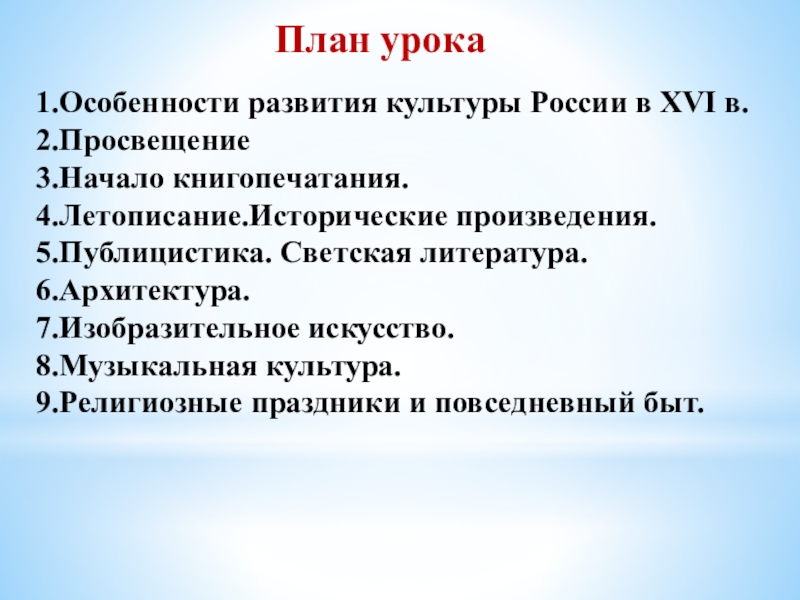 План урока

1.Особенности развития культуры России в XVI в.
2.Просвещение
3.Начало книгопечатания.
4.Летописание.Исторические произведения.
5.Публицистика. Светская литература.
6.Архитектура.
7.Изобразительное искусство.
8.Музыкальная культура.
9.Религиозные праздники и повседневный быт.